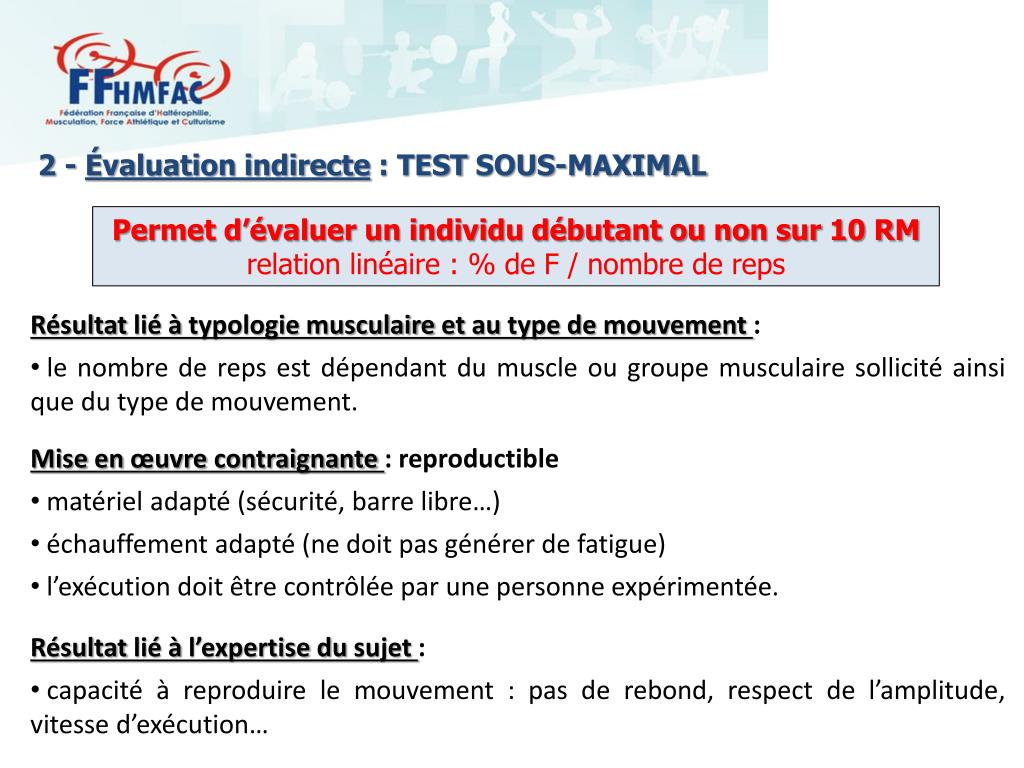 FFHMFAC
Fédération Française d'Haltérophilie, Musculation, Force Athlétique et Culturisme

2 - Évaluation indirecte : TEST SOUS-MAXIMAL

Permet d'évaluer un individu débutant ou non sur 10 RM
relation linéaire : % de F / nombre de reps

Résultat lié à typologie musculaire et au type de mouvement :

• le nombre de reps est dépendant du muscle ou groupe musculaire sollicité ainsi que du type de mouvement.

Mise en œuvre contraignante : reproductible

• matériel adapté (sécurité, barre libre…)

• échauffement adapté (ne doit pas générer de fatigue)

• l'exécution doit être contrôlée par une personne expérimentée.

Résultat lié à l'expertise du sujet :

• capacité à reproduire le mouvement : pas de rebond, respect de l'amplitude, vitesse d'exécution…